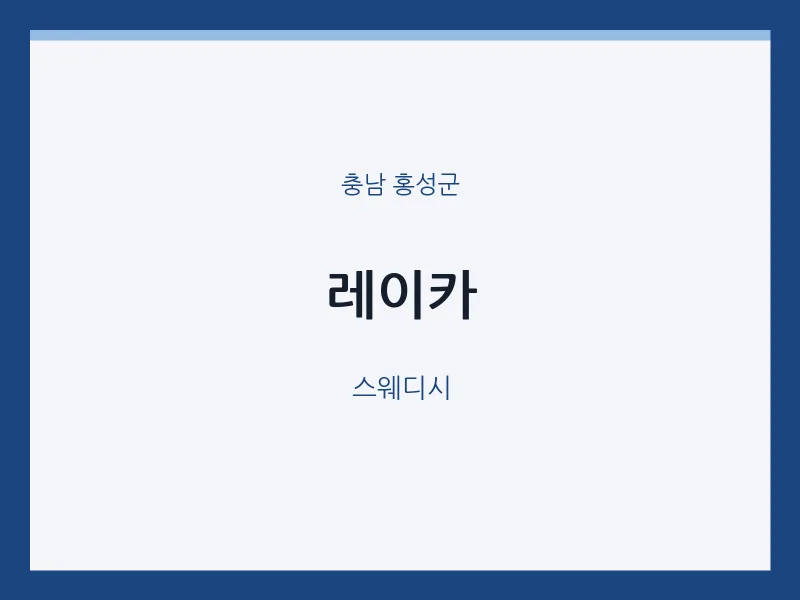 충남 홍성군

레이카

스웨디시